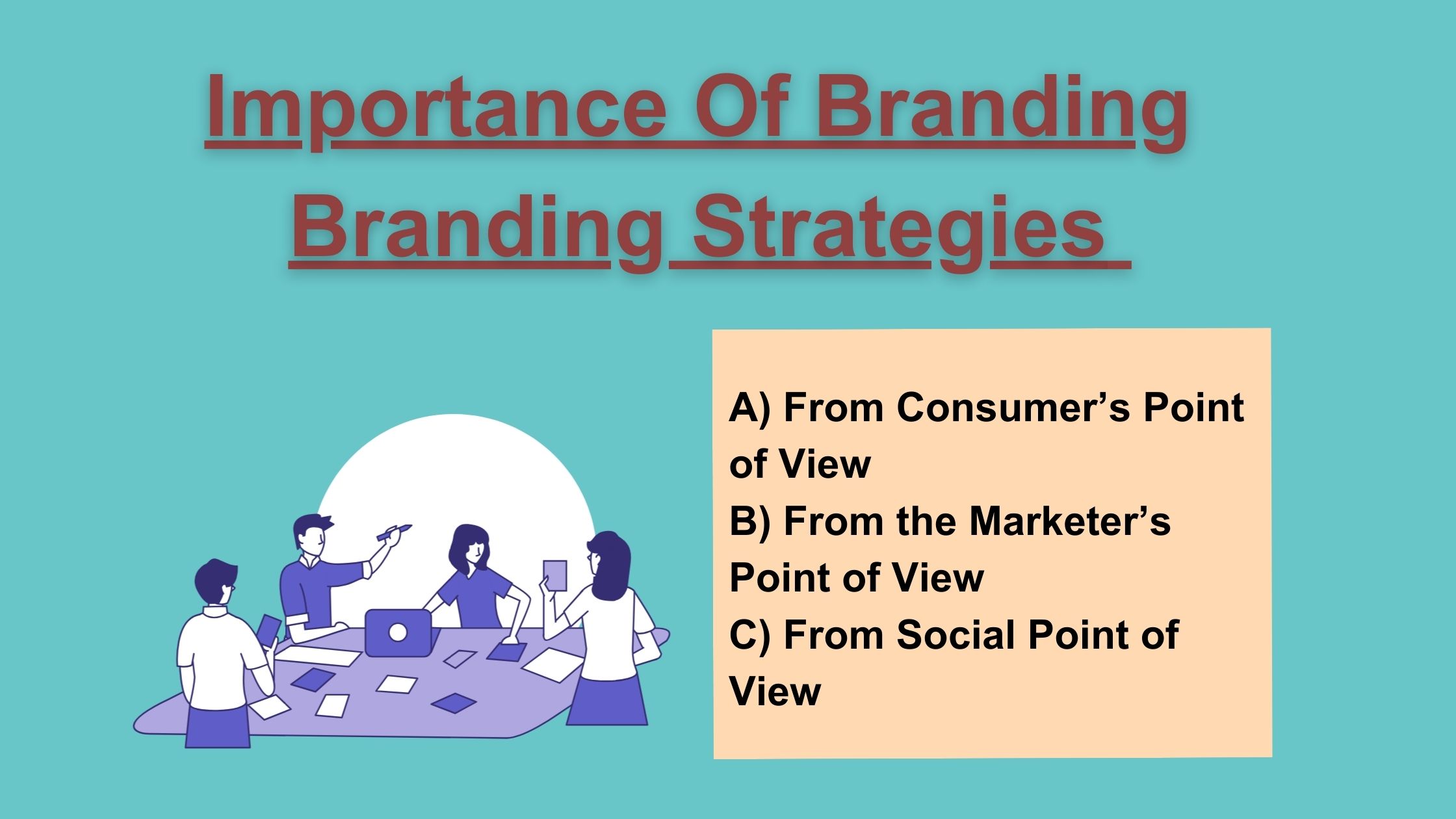 Importance Of Branding
Branding Strategies

A) From Consumer’s Point of View
B) From the Marketer’s Point of View
C) From Social Point of View